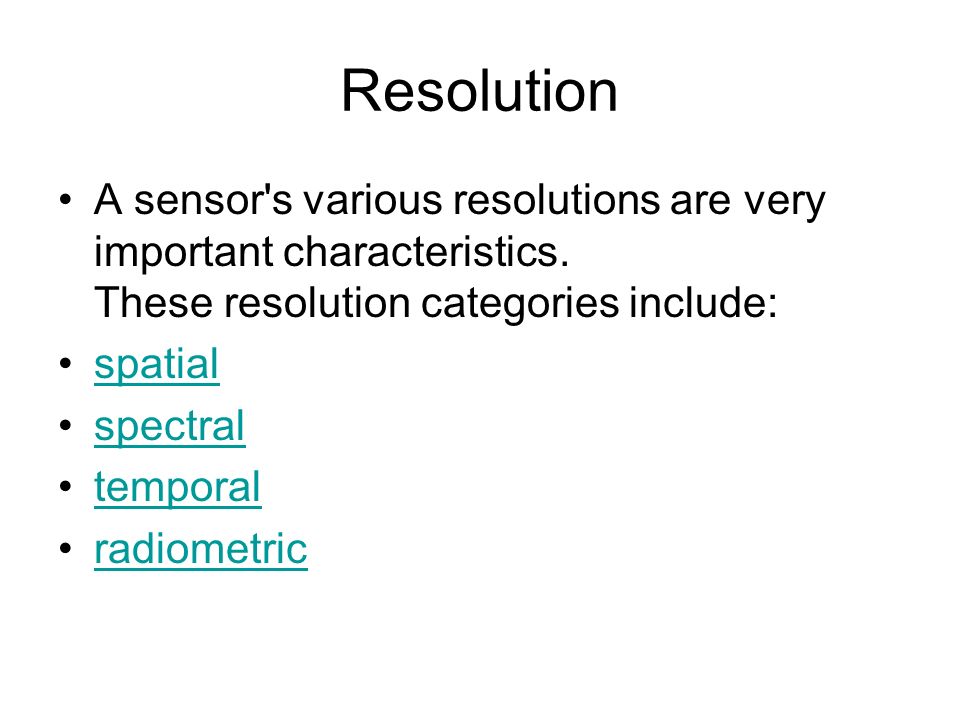 Resolution

• A sensor's various resolutions are very important characteristics.
These resolution categories include:

• spatial
• spectral
• temporal
• radiometric